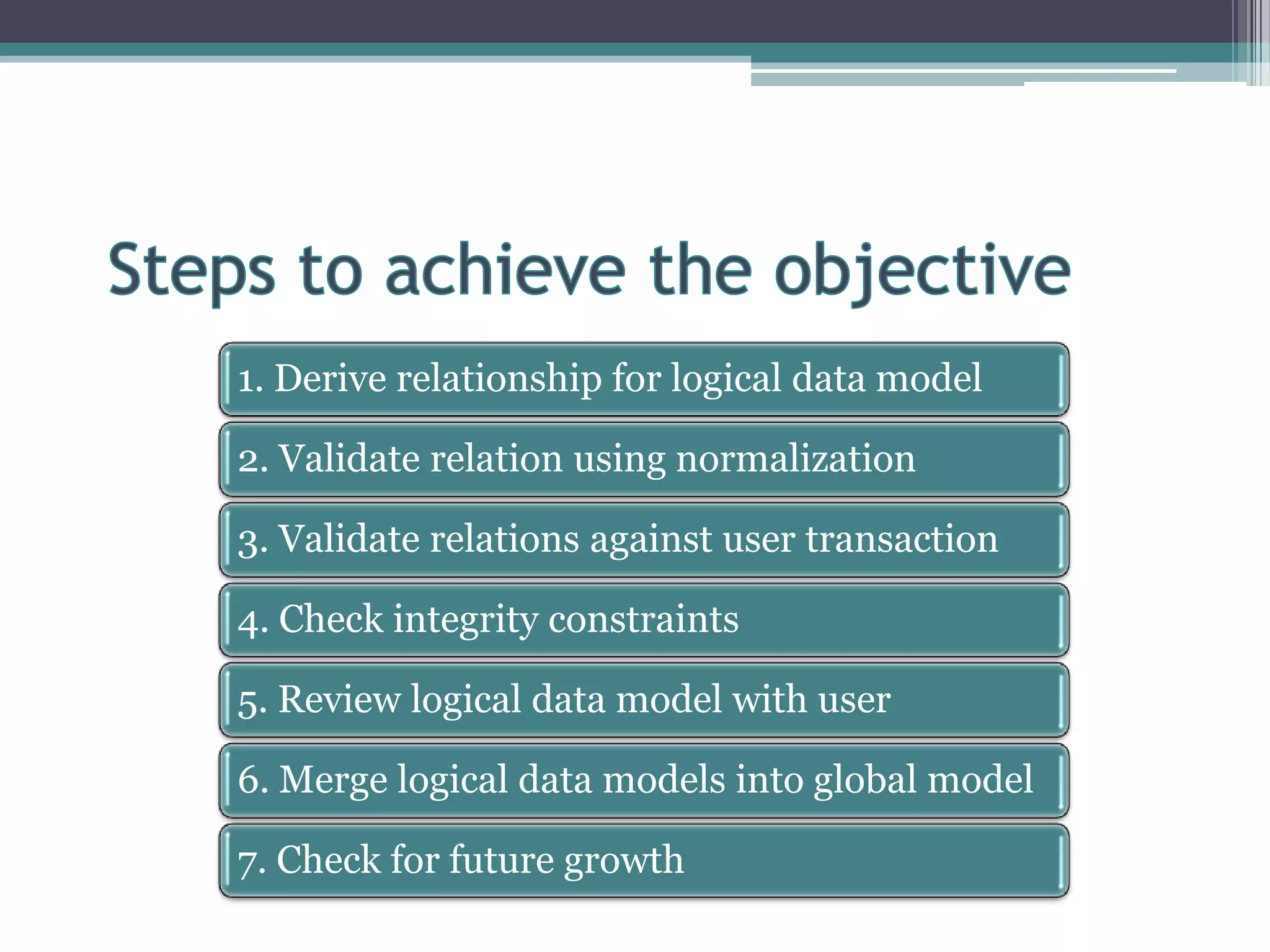 Steps to achieve the objective

1. Derive relationship for logical data model

2. Validate relation using normalization

3. Validate relations against user transaction

4. Check integrity constraints

5. Review logical data model with user

6. Merge logical data models into global model

7. Check for future growth